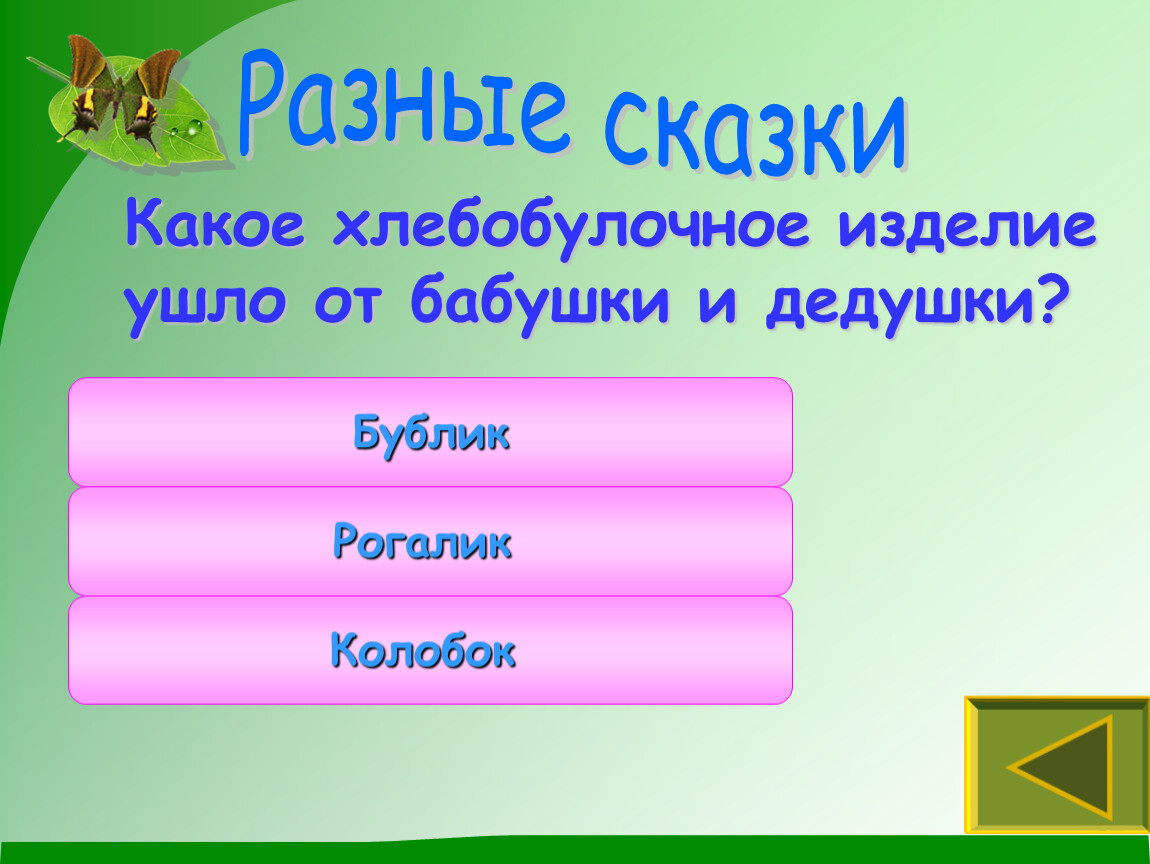 Разные сказки

Какое хлебобулочное изделие ушло от бабушки и дедушки?

Бублик

Рогалик

Колобок